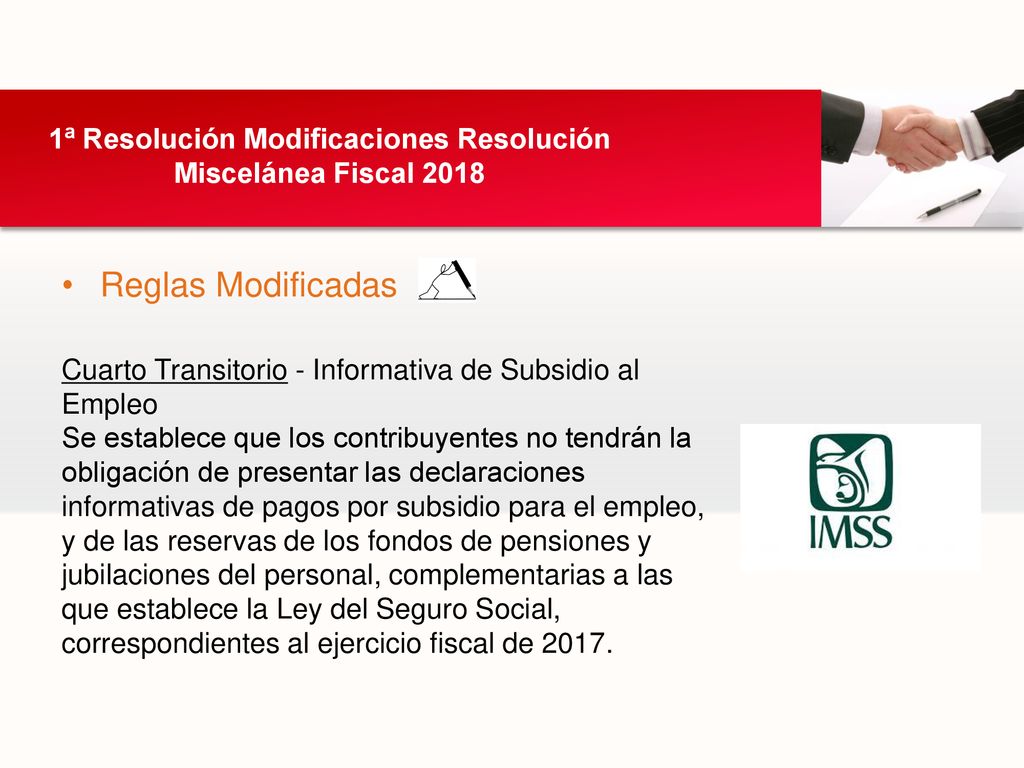 1ª Resolución Modificaciones Resolución Miscelánea Fiscal 2018

• Reglas Modificadas

Cuarto Transitorio - Informativa de Subsidio al Empleo
Se establece que los contribuyentes no tendrán la obligación de presentar las declaraciones informativas de pagos por subsidio para el empleo, y de las reservas de los fondos de pensiones y jubilaciones del personal, complementarias a las que establece la Ley del Seguro Social, correspondientes al ejercicio fiscal de 2017.

IMSS